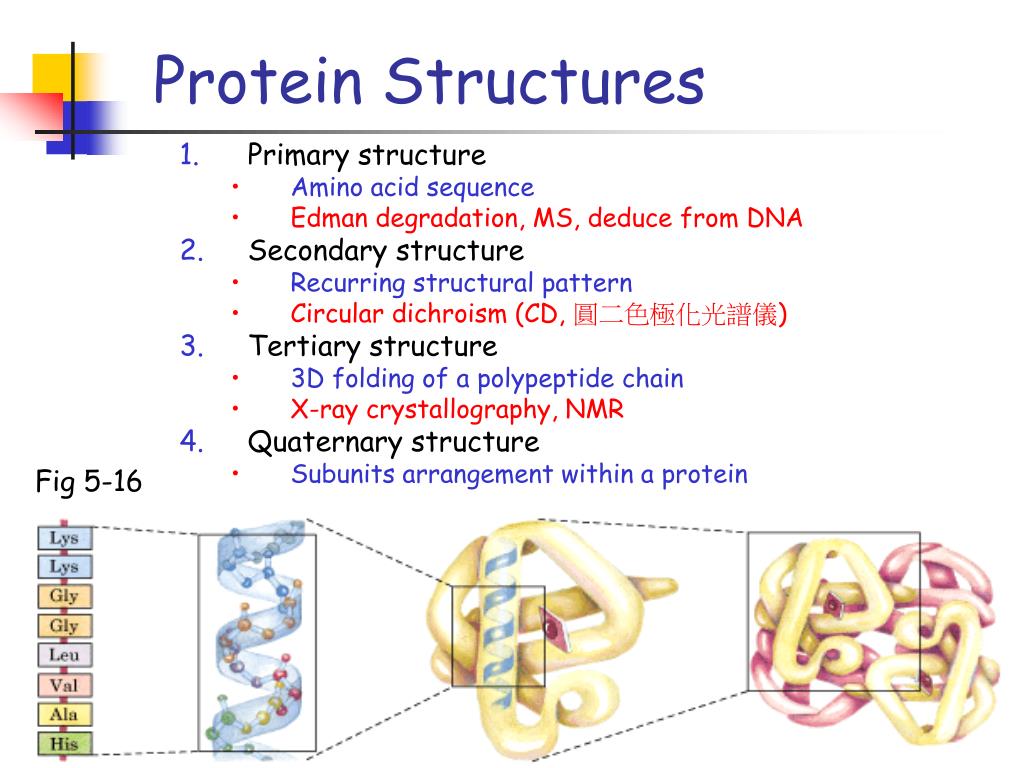 Protein Structures

1. Primary structure
 • Amino acid sequence
 • Edman degradation, MS, deduce from DNA
2. Secondary structure
 • Recurring structural pattern
 • Circular dichroism (CD, 圓二色極化光譜儀)
3. Tertiary structure
 • 3D folding of a polypeptide chain
 • X-ray crystallography, NMR
4. Quaternary structure
 • Subunits arrangement within a protein

Fig 5-16

Lys
Lys
Gly
Gly
Leu
Val
Ala
His